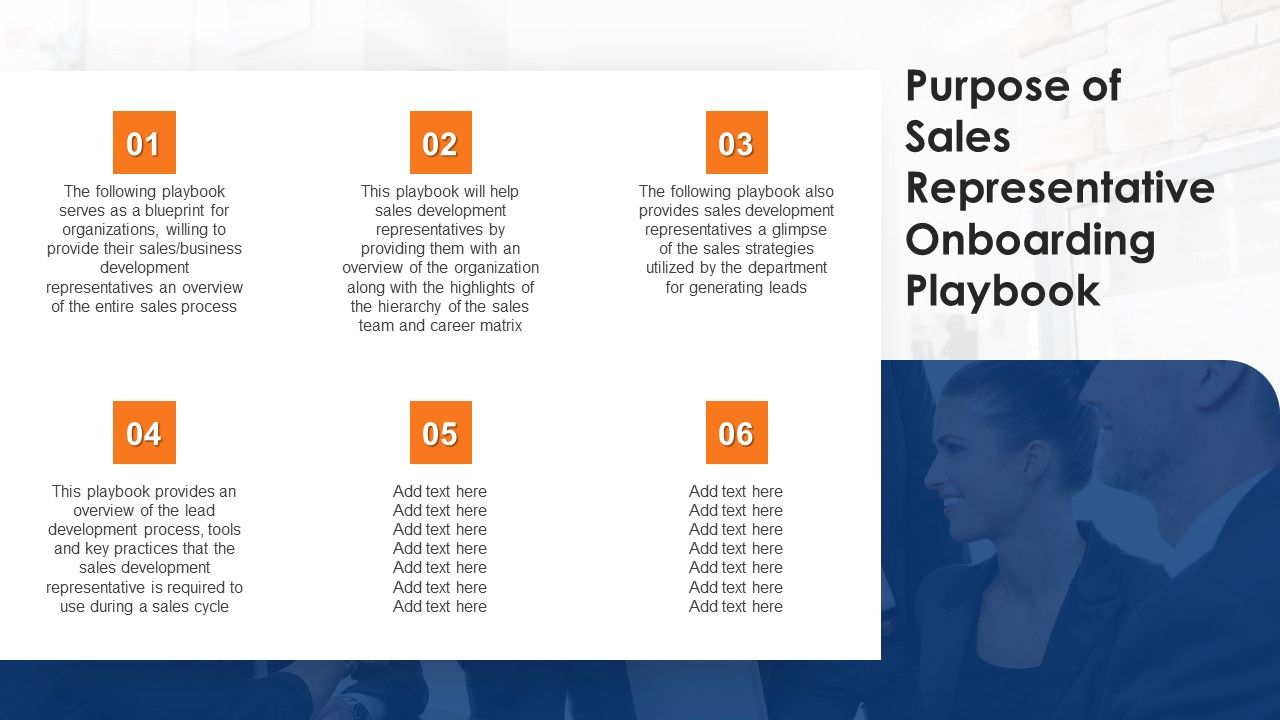 Purpose of Sales Representative Onboarding Playbook

01

The following playbook serves as a blueprint for organizations, willing to provide their sales/business development representatives an overview of the entire sales process

02

This playbook will help sales development representatives by providing them with an overview of the organization along with the highlights of the hierarchy of the sales team and career matrix

03

The following playbook also provides sales development representatives a glimpse of the sales strategies utilized by the department for generating leads

04

This playbook provides an overview of the lead development process, tools and key practices that the sales development representative is required to use during a sales cycle

05

Add text here
Add text here
Add text here
Add text here
Add text here
Add text here
Add text here

06

Add text here
Add text here
Add text here
Add text here
Add text here
Add text here
Add text here